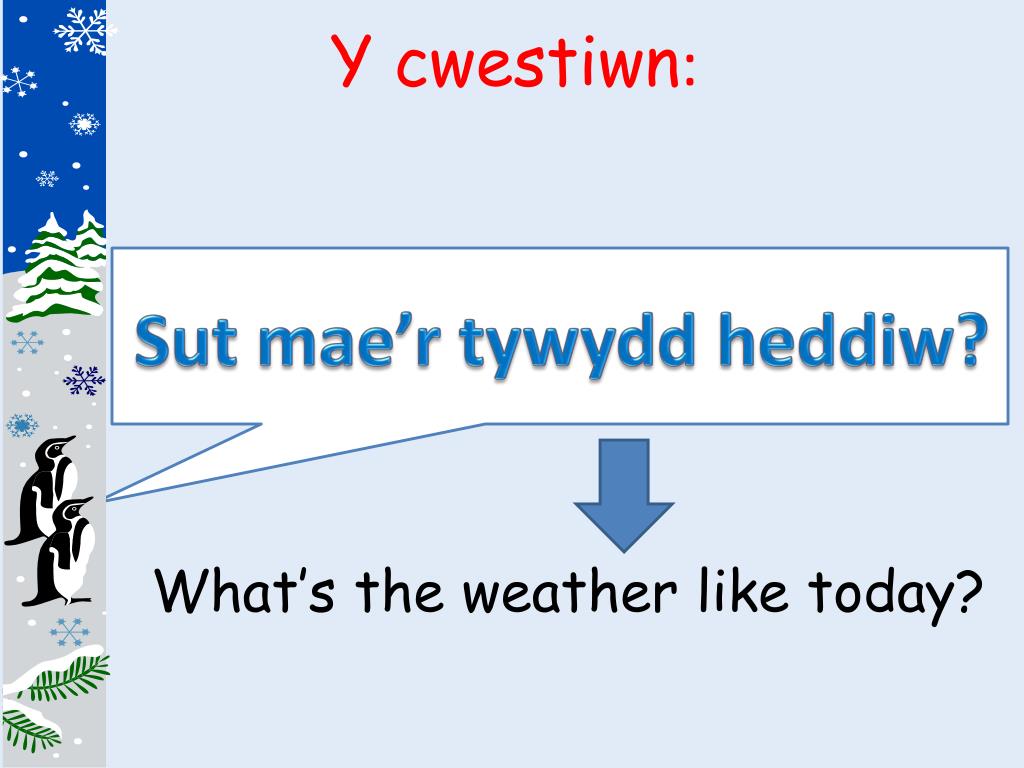 Y cwestiwn:

Sut mae’r tywydd heddiw?

What’s the weather like today?